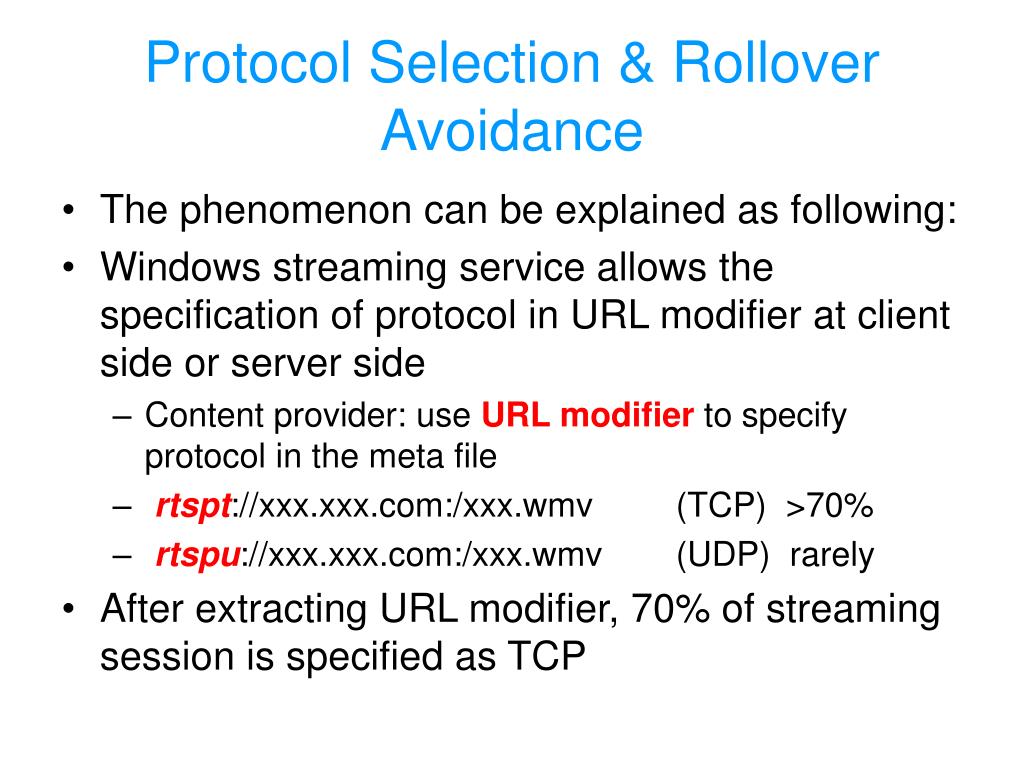 Protocol Selection & Rollover Avoidance

• The phenomenon can be explained as following:
• Windows streaming service allows the specification of protocol in URL modifier at client side or server side
– Content provider: use URL modifier to specify protocol in the meta file
– rtspt://xxx.xxx.com:/xxx.wmv (TCP) >70%
– rtspu://xxx.xxx.com:/xxx.wmv (UDP) rarely
• After extracting URL modifier, 70% of streaming session is specified as TCP